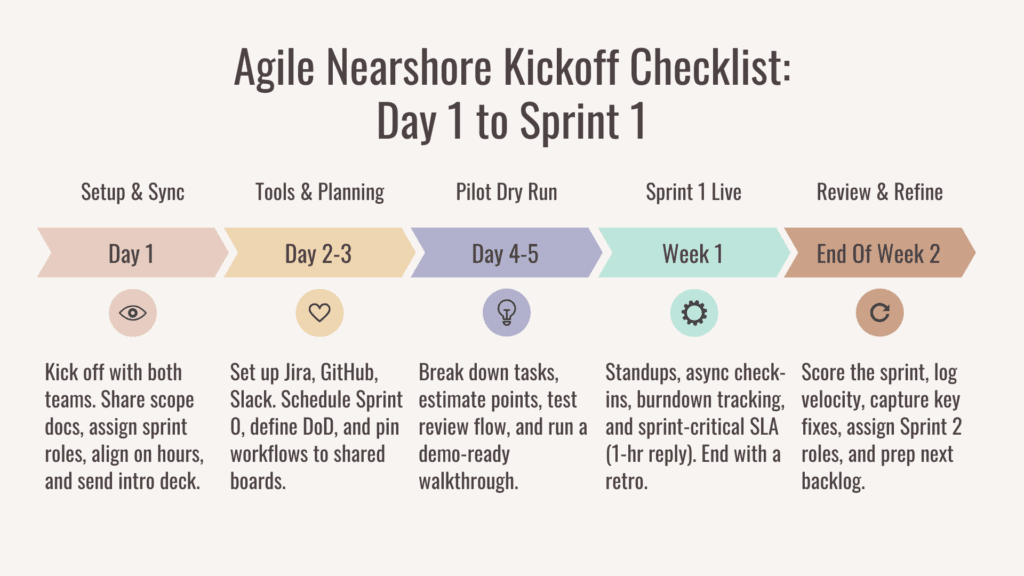 Agile Nearshore Kickoff Checklist:
Day 1 to Sprint 1

Setup & Sync

Day 1

Kick off with both teams. Share scope docs, assign sprint roles, align on hours, and send intro deck.

Tools & Planning

Day 2-3

Set up Jira, GitHub, Slack. Schedule Sprint 0, define DoD, and pin workflows to shared boards.

Pilot Dry Run

Day 4-5

Break down tasks, estimate points, test review flow, and run a demo-ready walkthrough.

Sprint 1 Live

Week 1

Standups, async check-ins, burndown tracking, and sprint-critical SLA (1-hr reply). End with a retro.

Review & Refine

End Of Week 2

Score the sprint, log velocity, capture key fixes, assign Sprint 2 roles, and prep next backlog.